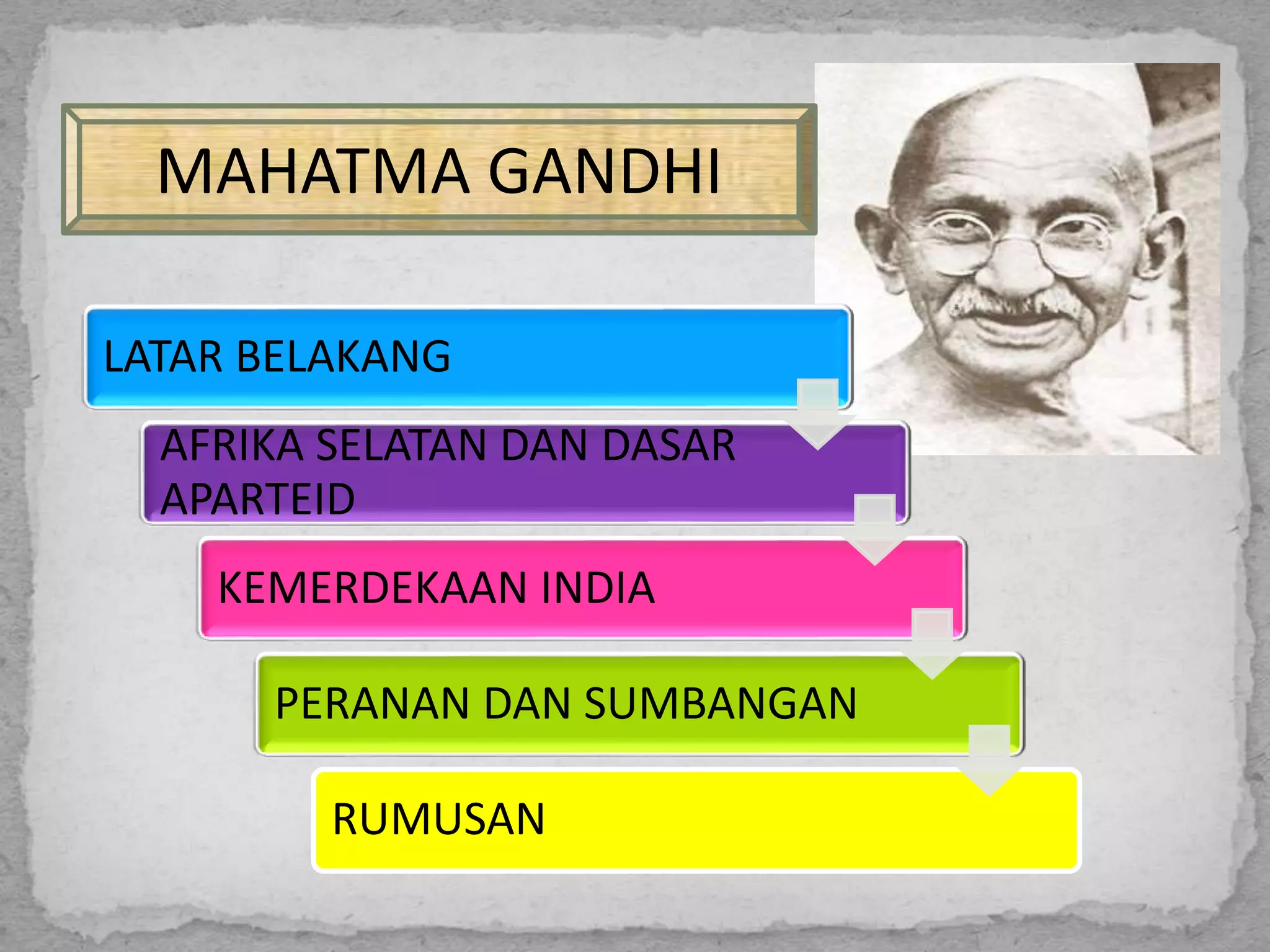 MAHATMA GANDHI

LATAR BELAKANG

AFRIKA SELATAN DAN DASAR APARTEID

KEMERDEKAAN INDIA

PERANAN DAN SUMBANGAN

RUMUSAN